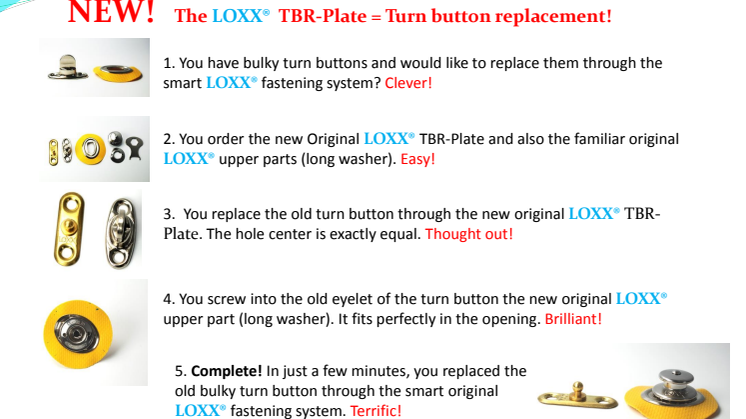 NEW! The LOXX® TBR-Plate = Turn button replacement!

1. You have bulky turn buttons and would like to replace them through the smart LOXX® fastening system? Clever!

2. You order the new Original LOXX® TBR-Plate and also the familiar original LOXX® upper parts (long washer). Easy!

3. You replace the old turn button through the new original LOXX® TBR-Plate. The hole center is exactly equal. Thought out!

4. You screw into the old eyelet of the turn button the new original LOXX® upper part (long washer). It fits perfectly in the opening. Brilliant!

5. Complete! In just a few minutes, you replaced the old bulky turn button through the smart original LOXX® fastening system. Terrific!